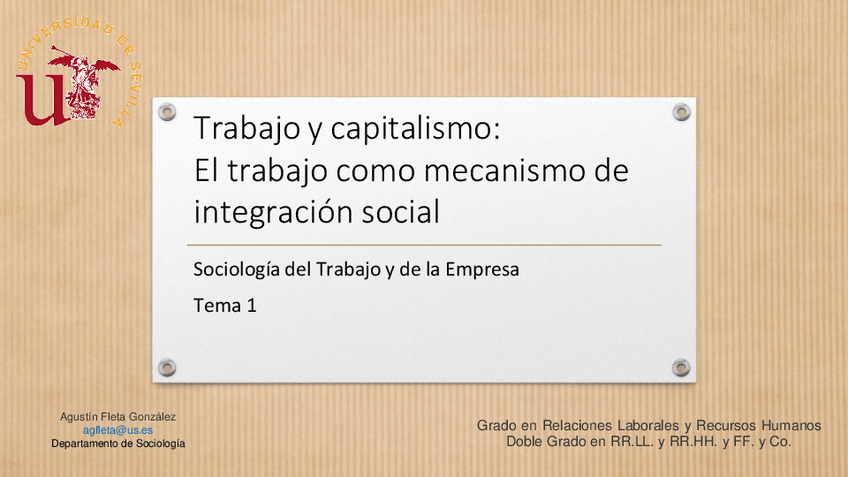 UNIVERSIDAD DE SEVILLA

Trabajo y capitalismo:
El trabajo como mecanismo de integración social

Sociología del Trabajo y de la Empresa

Tema 1

Agustín Fleta González
agfleta@us.es
Departamento de Sociología

Grado en Relaciones Laborales y Recursos Humanos
Doble Grado en RR.LL. y RR.HH. y FF. y Co.